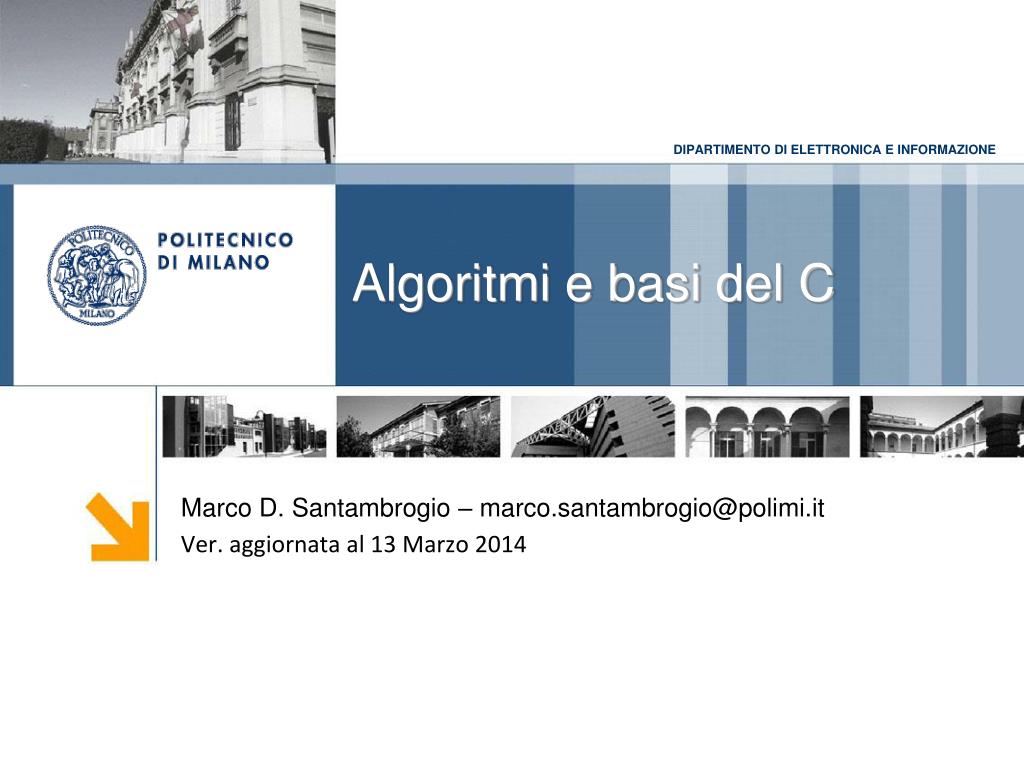 DIPARTIMENTO DI ELETTRONICA E INFORMAZIONE

POLITECNICO MILANO

POLITECNICO DI MILANO

Algoritmi e basi del C

Marco D. Santambrogio – marco.santambrogio@polimi.it
Ver. aggiornata al 13 Marzo 2014